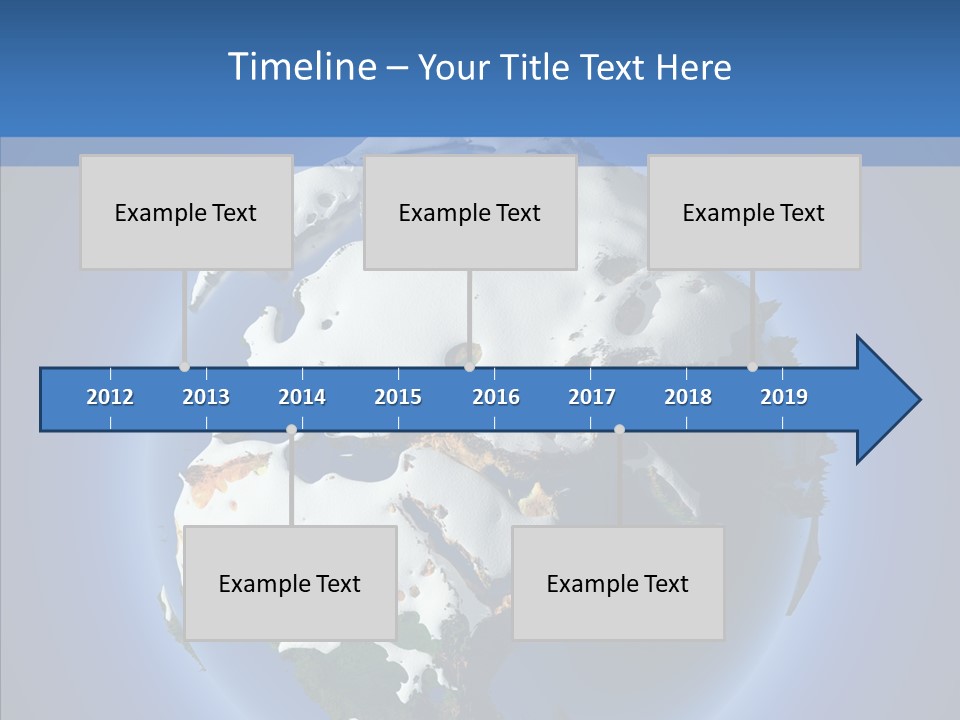 Timeline – Your Title Text Here

Example Text

Example Text

Example Text

2012 2013 2014 2015 2016 2017 2018 2019

Example Text

Example Text